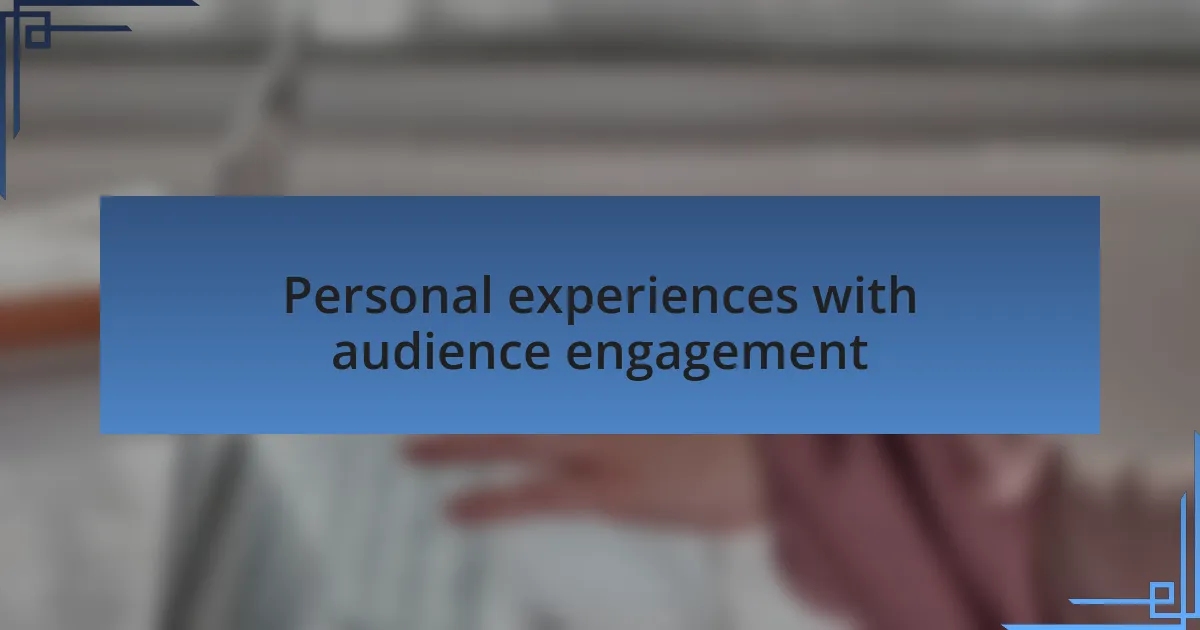 Personal experiences with audience engagement